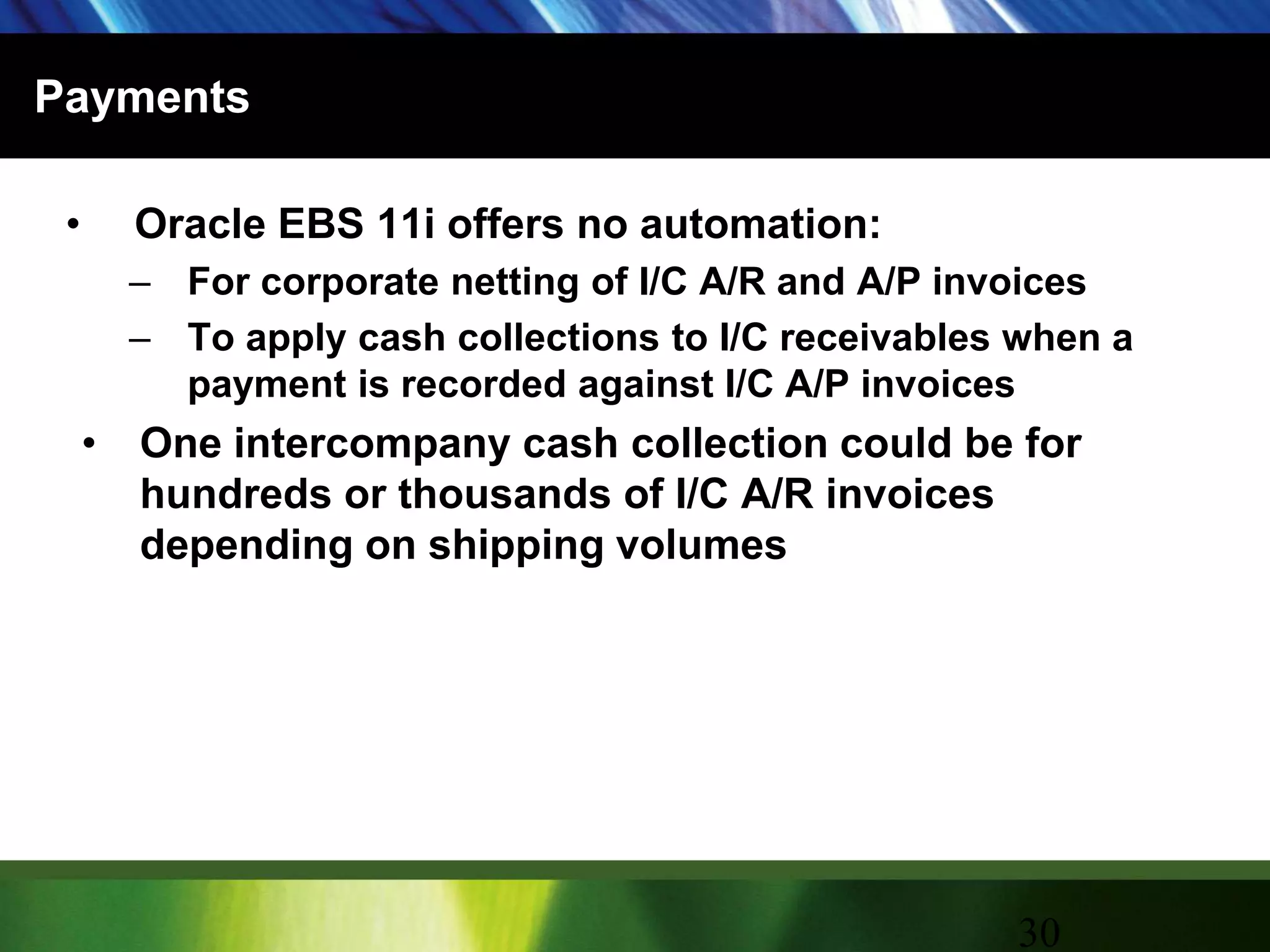 Payments

• Oracle EBS 11i offers no automation:
– For corporate netting of I/C A/R and A/P invoices
– To apply cash collections to I/C receivables when a payment is recorded against I/C A/P invoices

• One intercompany cash collection could be for hundreds or thousands of I/C A/R invoices depending on shipping volumes

30